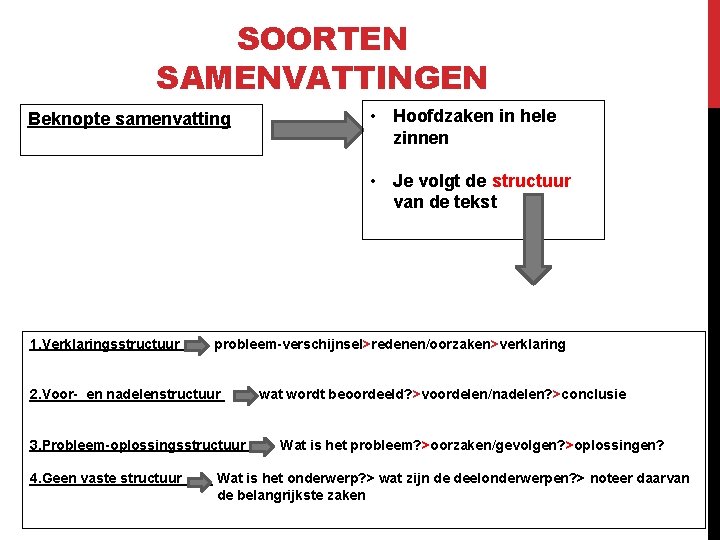 SOORTEN SAMENVATTINGEN

Beknopte samenvatting

• Hoofdzaken in hele zinnen

• Je volgt de structuur van de tekst

1.Verklaringsstructuur probleem-verschijnsel>redenen/oorzaken>verklaring

2.Voor- en nadelenstructuur wat wordt beoordeeld?>voordelen/nadelen?>conclusie

3.Probleem-oplossingsstructuur Wat is het probleem?>oorzaken/gevolgen?>oplossingen?

4.Geen vaste structuur Wat is het onderwerp?> wat zijn de deelonderwerpen?> noteer daarvan de belangrijkste zaken